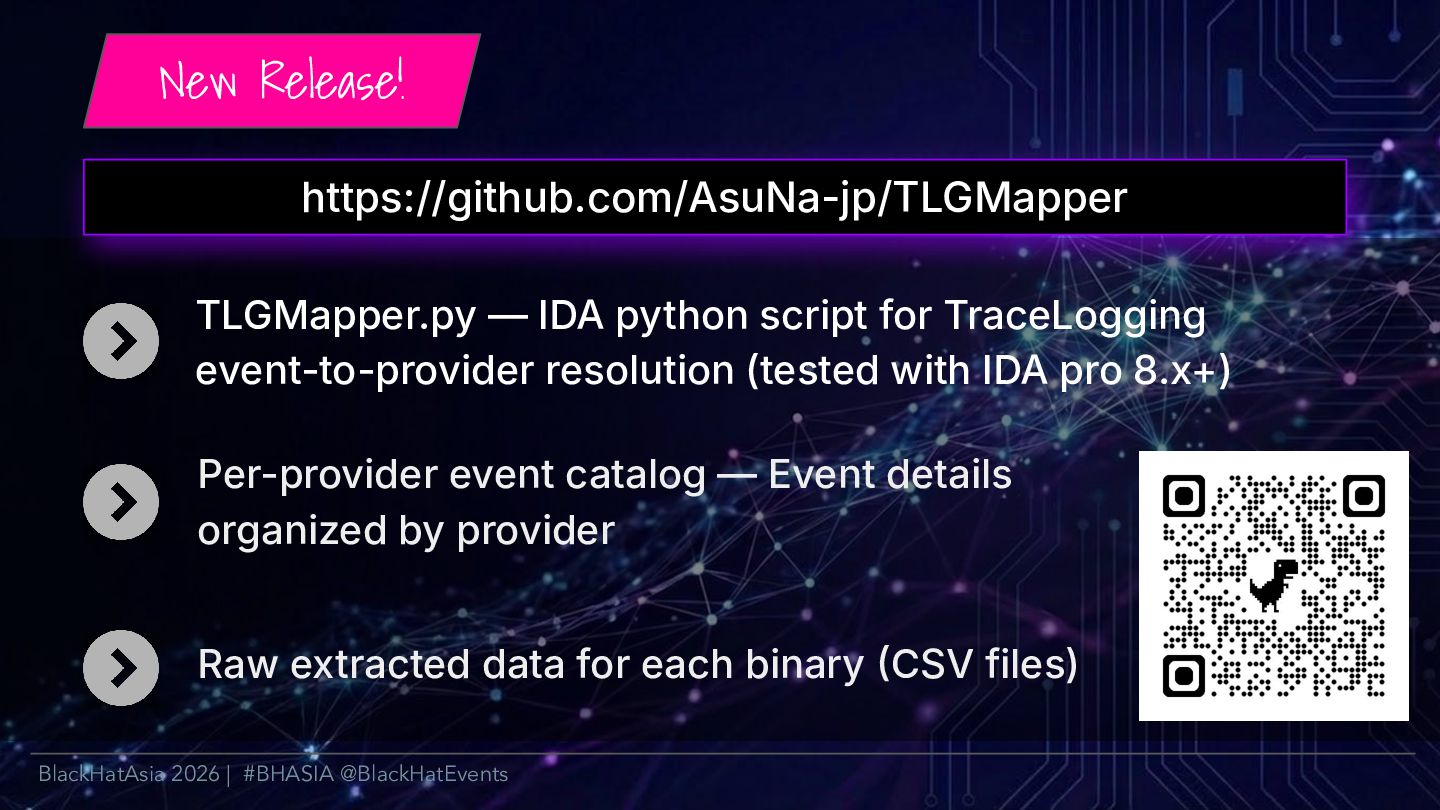 New Release!

https://github.com/AsuNa-jp/TLGMapper

TLGMapper.py — IDA python script for TraceLogging event-to-provider resolution (tested with IDA pro 8.x+)

Per-provider event catalog — Event details organized by provider

Raw extracted data for each binary (CSV files)

BlackHatAsia 2026 | #BHASIA @BlackHatEvents